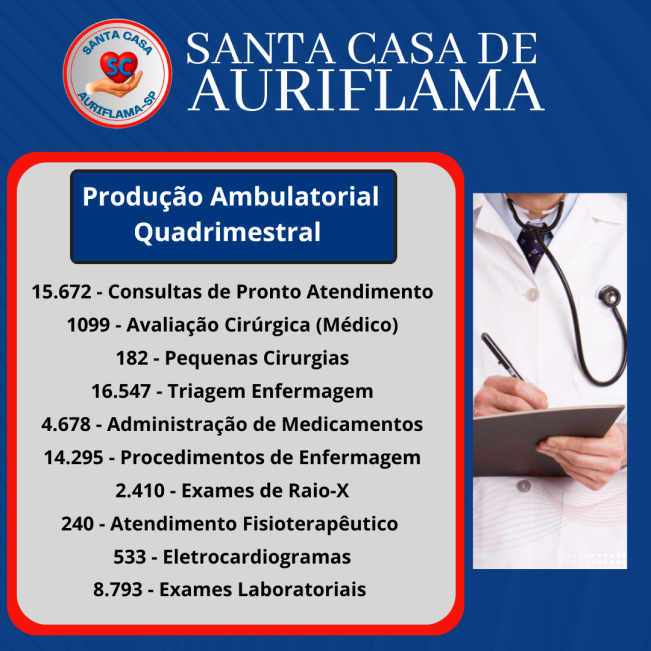 SANTA CASA
SC
AURIFLAMA-SP

SANTA CASA DE AURIFLAMA

Produção Ambulatorial Quadrimestral

15.672 - Consultas de Pronto Atendimento
1099 - Avaliação Cirúrgica (Médico)
182 - Pequenas Cirurgias
16.547 - Triagem Enfermagem
4.678 - Administração de Medicamentos
14.295 - Procedimentos de Enfermagem
2.410 - Exames de Raio-X
240 - Atendimento Fisioterapêutico
533 - Eletrocardiogramas
8.793 - Exames Laboratoriais